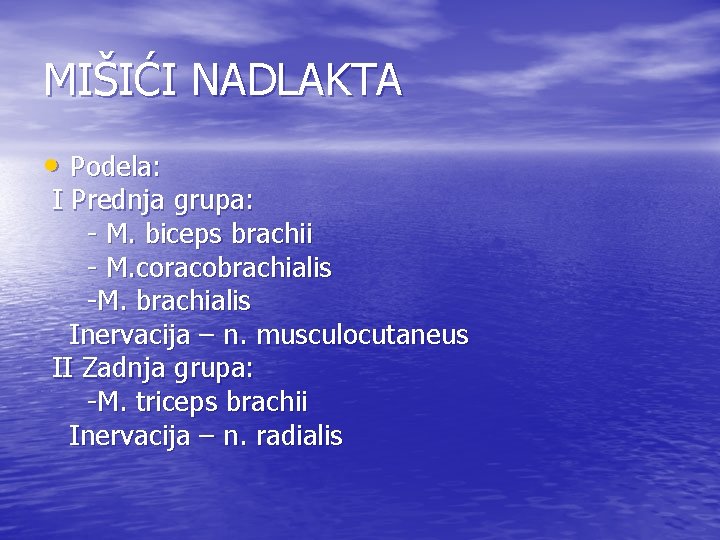 MIŠIĆI NADLAKTA

• Podela:
I Prednja grupa:
- M. biceps brachii
- M.coracobrachialis
-M. brachialis
Inervacija – n. musculocutaneus
II Zadnja grupa:
-M. triceps brachii
Inervacija – n. radialis